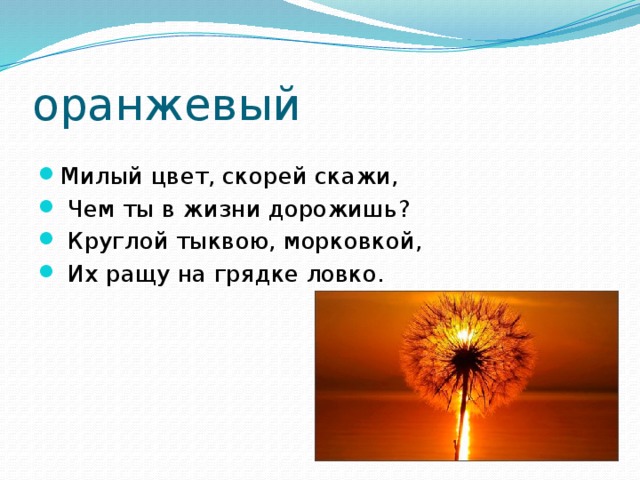 оранжевый

- Милый цвет, скорей скажи,
- Чем ты в жизни дорожишь?
- Круглой тыквою, морковкой,
- Их ращу на грядке ловко.